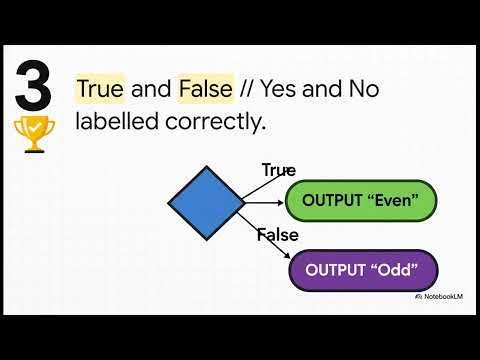 3

True and False // Yes and No labelled correctly.

True

OUTPUT “Even”

False

OUTPUT “Odd”

NotebookLM